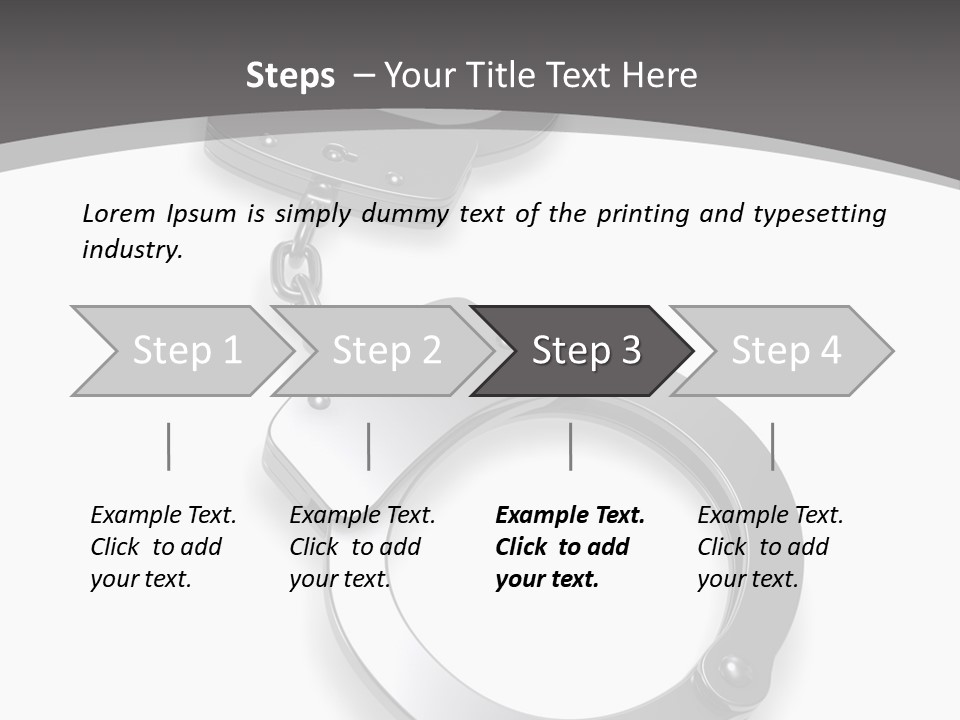 Steps – Your Title Text Here

Lorem Ipsum is simply dummy text of the printing and typesetting industry.

Step 1

Step 2

Step 3

Step 4

Example Text. Click to add your text.

Example Text. Click to add your text.

Example Text. Click to add your text.

Example Text. Click to add your text.